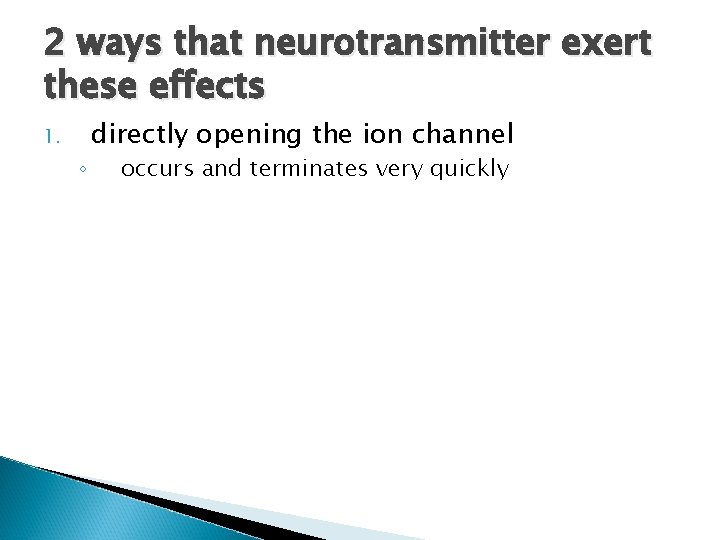 2 ways that neurotransmitter exert these effects

1. directly opening the ion channel
◦ occurs and terminates very quickly